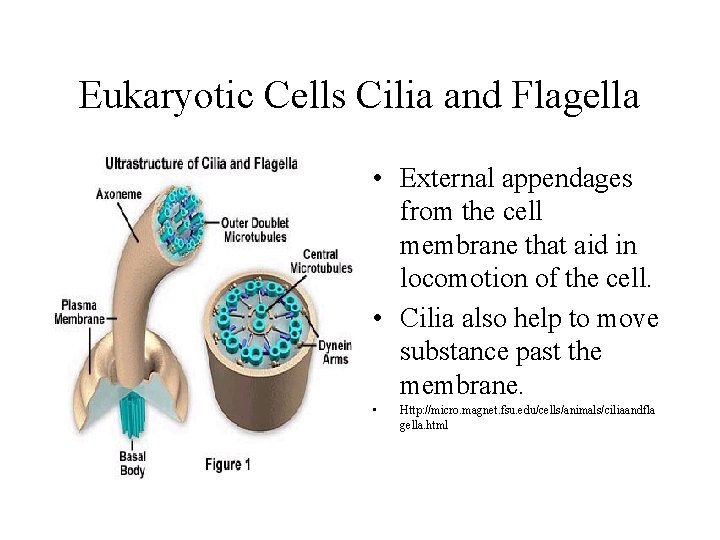 Eukaryotic Cells Cilia and Flagella

Ultrastructure of Cilia and Flagella

Axoneme

Outer Doublet Microtubules

Central Microtubules

Plasma Membrane

Dynein Arms

Basal Body

Figure 1

• External appendages from the cell membrane that aid in locomotion of the cell.

• Cilia also help to move substance past the membrane.

• Http://micro.magnet.fsu.edu/cells/animals/ciliaandflagella.html